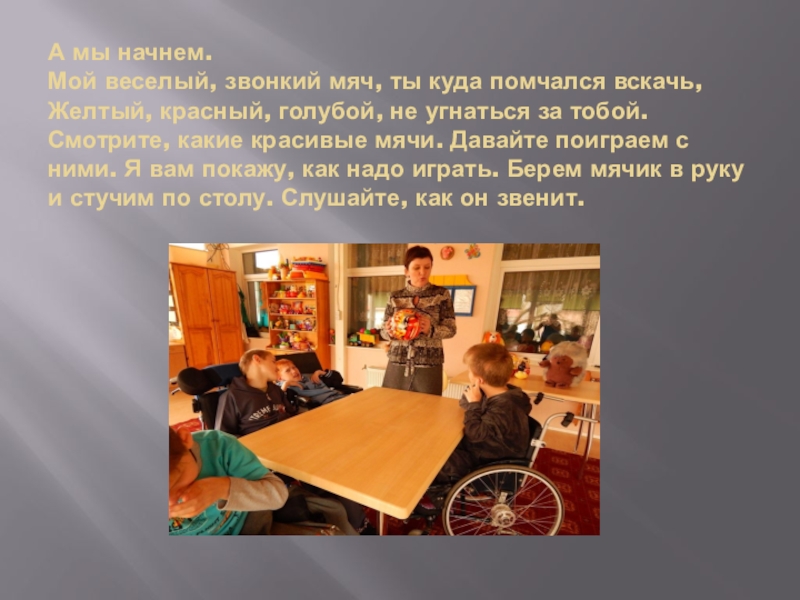 А мы начнем.
Мой веселый, звонкий мяч, ты куда помчался вскачь,
Желтый, красный, голубой, не угнаться за тобой.
Смотрите, какие красивые мячи. Давайте поиграем с ними. Я вам покажу, как надо играть. Берем мячик в руку и стучим по столу. Слушайте, как он звенит.